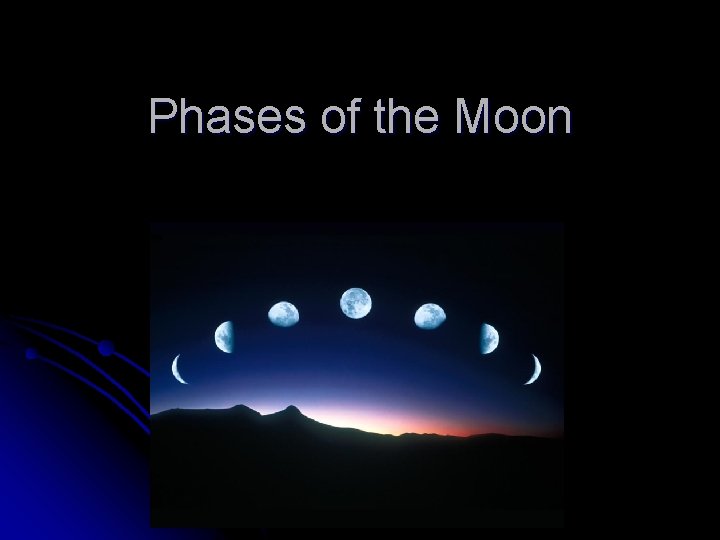 Phases of the Moon